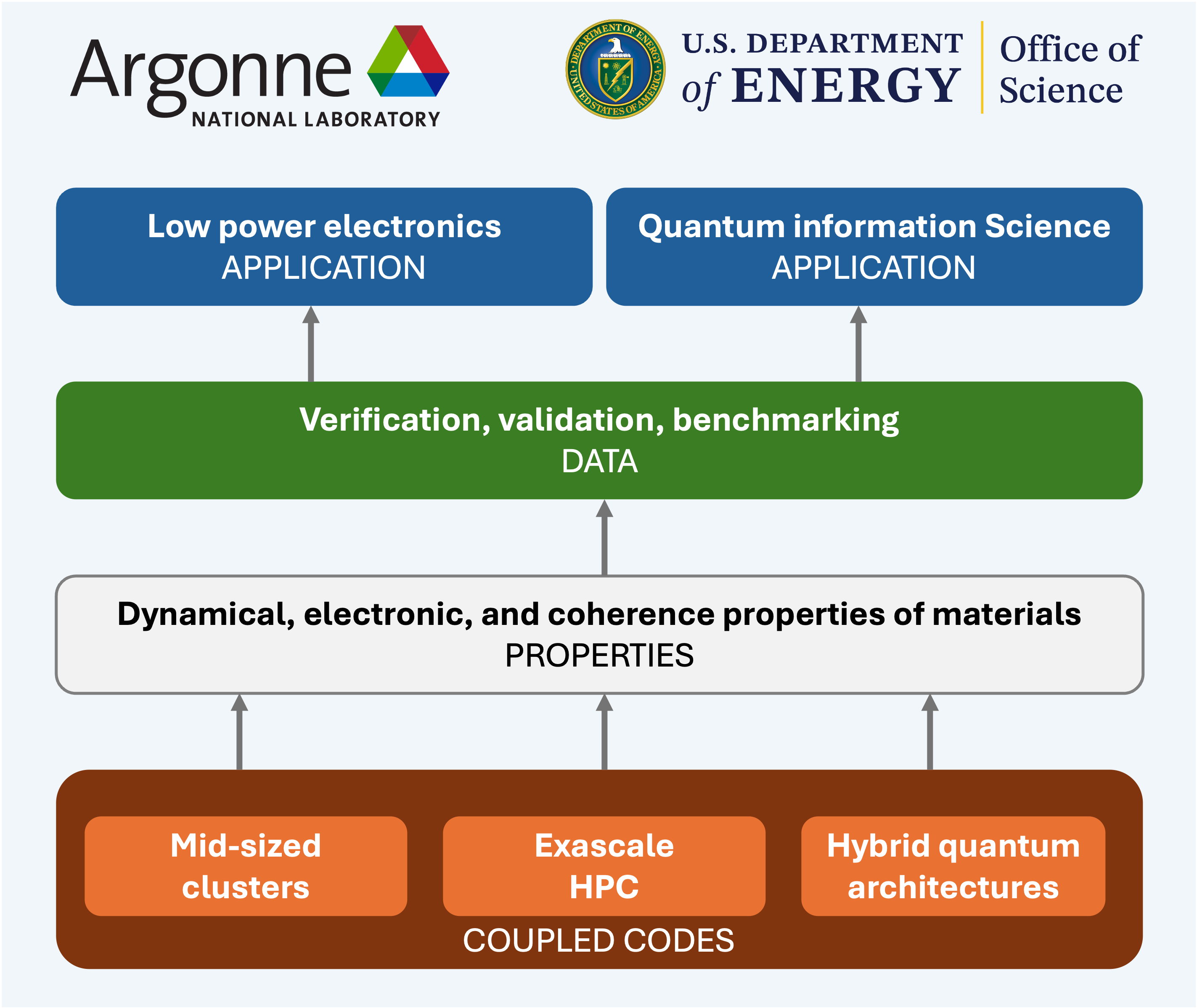 Argonne NATIONAL LABORATORY

DEPARTMENT OF ENERGY UNITED STATES OF AMERICA

U.S. DEPARTMENT of ENERGY

Office of Science

Low power electronics
APPLICATION

Quantum information Science
APPLICATION

Verification, validation, benchmarking
DATA

Dynamical, electronic, and coherence properties of materials
PROPERTIES

Mid-sized clusters

Exascale HPC

Hybrid quantum architectures

COUPLED CODES